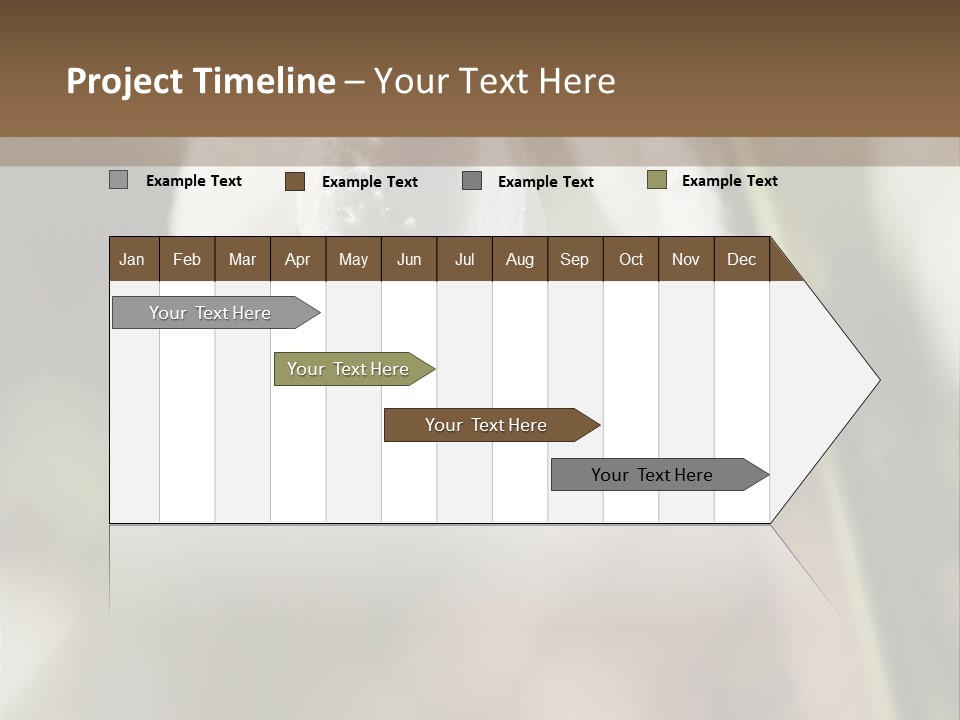 Project Timeline – Your Text Here

Example Text
Example Text
Example Text
Example Text

| Jan | Feb | Mar | Apr | May | Jun | Jul | Aug | Sep | Oct | Nov | Dec |
|---|---|---|---|---|---|---|---|---|---|---|---|

Your Text Here

Your Text Here

Your Text Here

Your Text Here